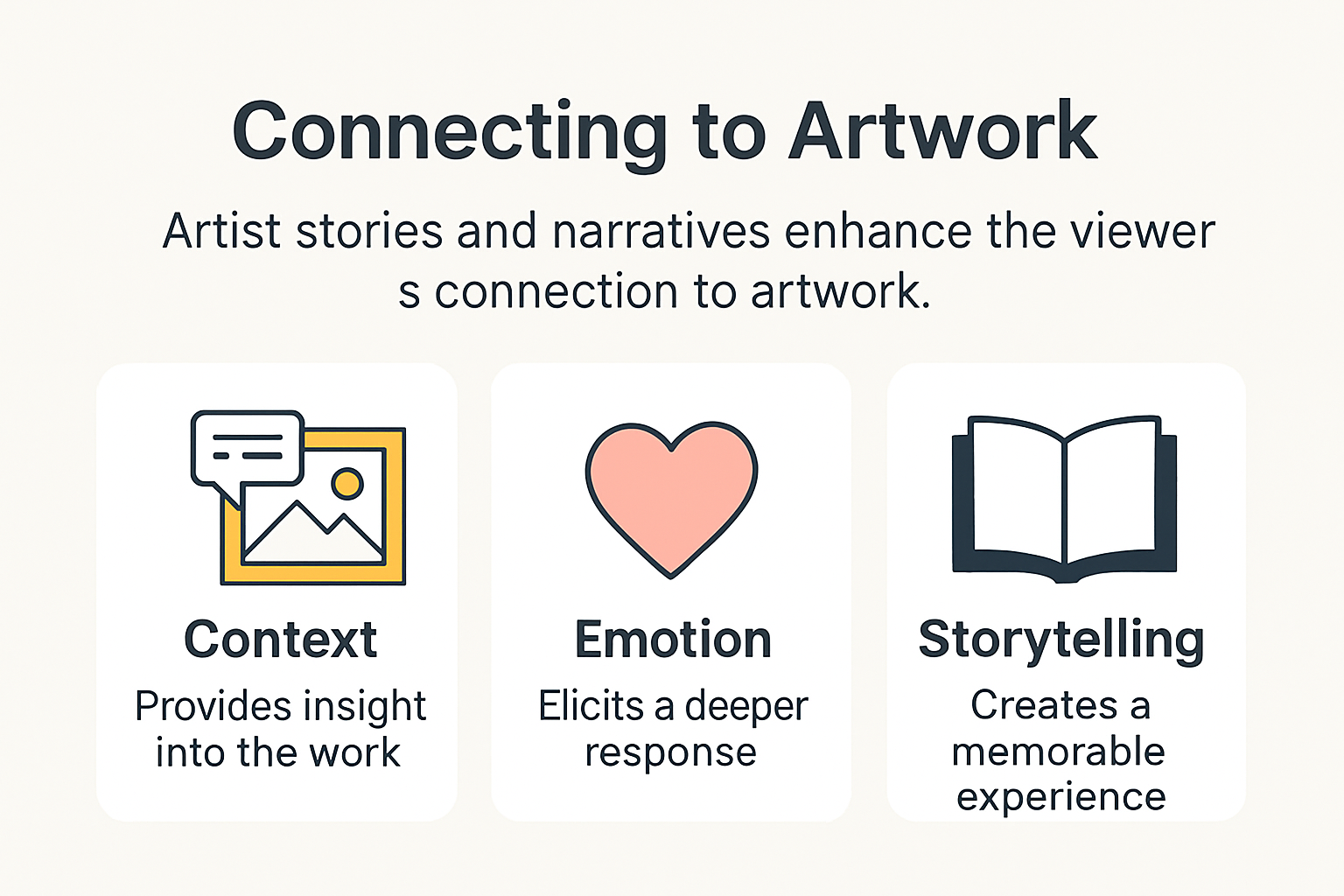 Connecting to Artwork

Artist stories and narratives enhance the viewer s connection to artwork.

Context
Provides insight into the work

Emotion
Elicits a deeper response

Storytelling
Creates a memorable experience